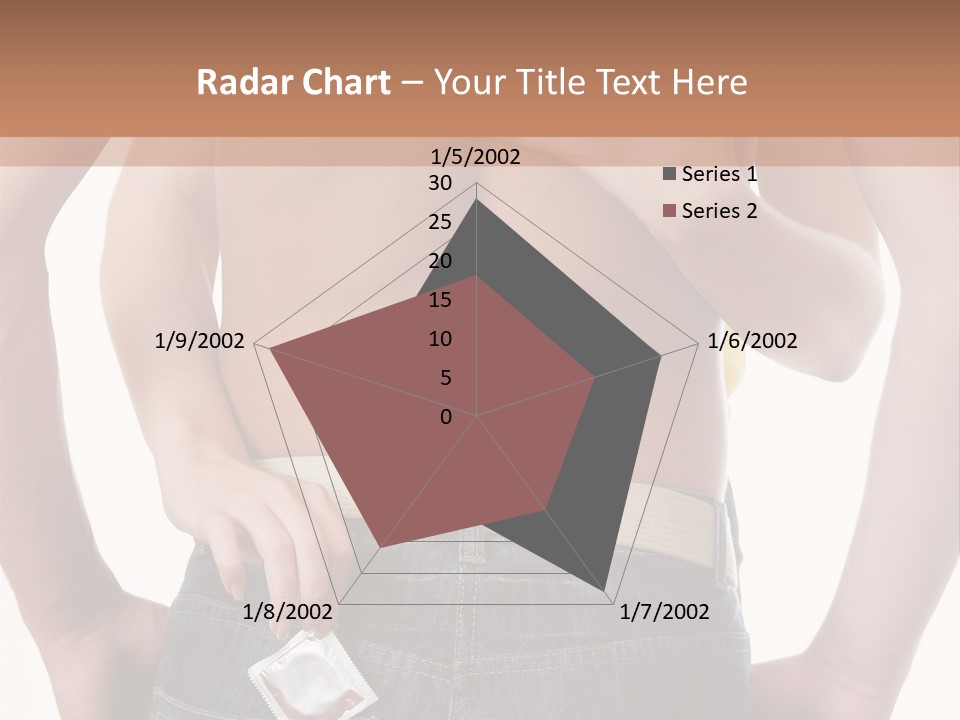 Radar Chart – Your Title Text Here

1/5/2002
1/6/2002
1/7/2002
1/8/2002
1/9/2002

30
25
20
15
10
5
0

Series 1
Series 2